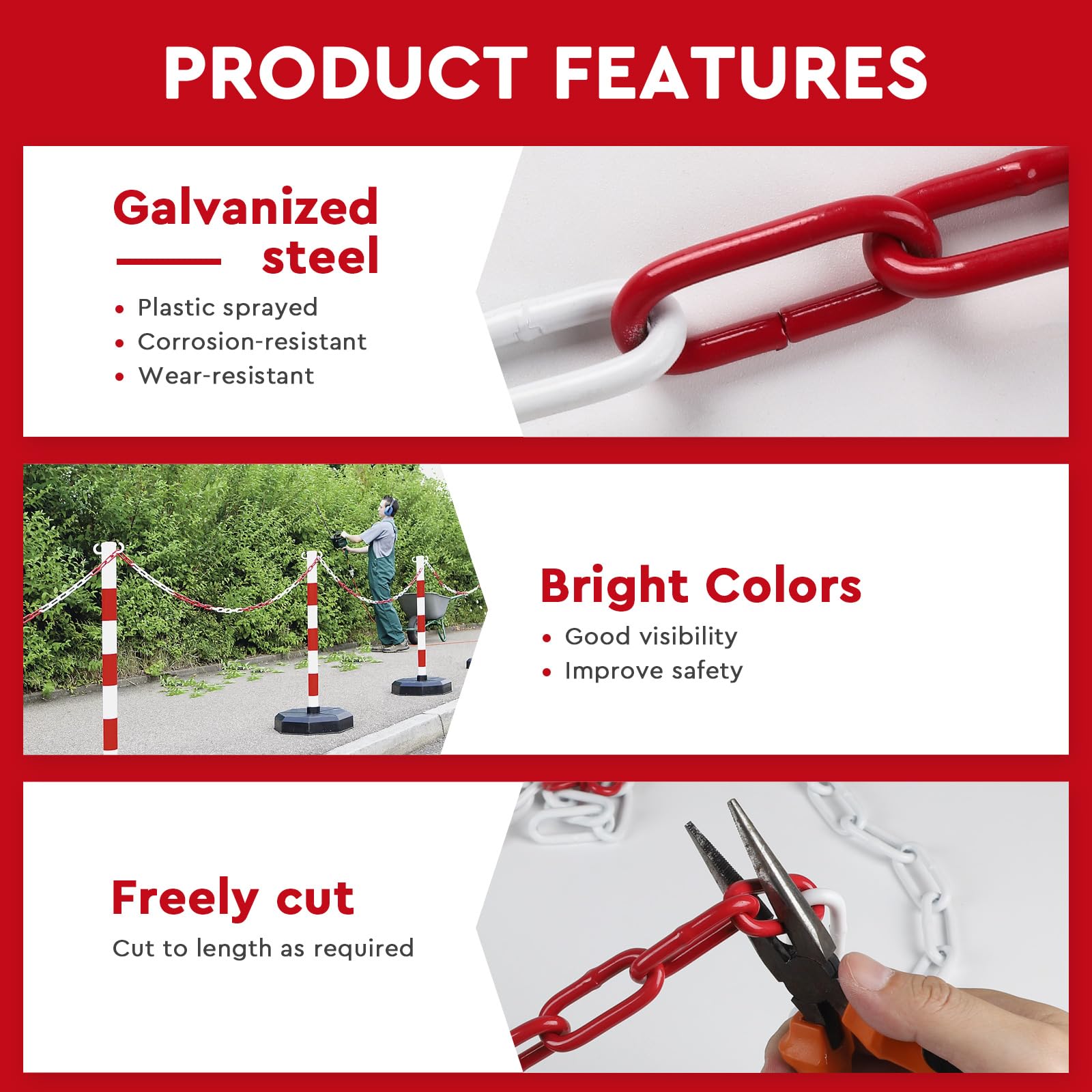 PRODUCT FEATURES

Galvanized steel

• Plastic sprayed
• Corrosion-resistant
• Wear-resistant

Bright Colors

• Good visibility
• Improve safety

Freely cut

Cut to length as required